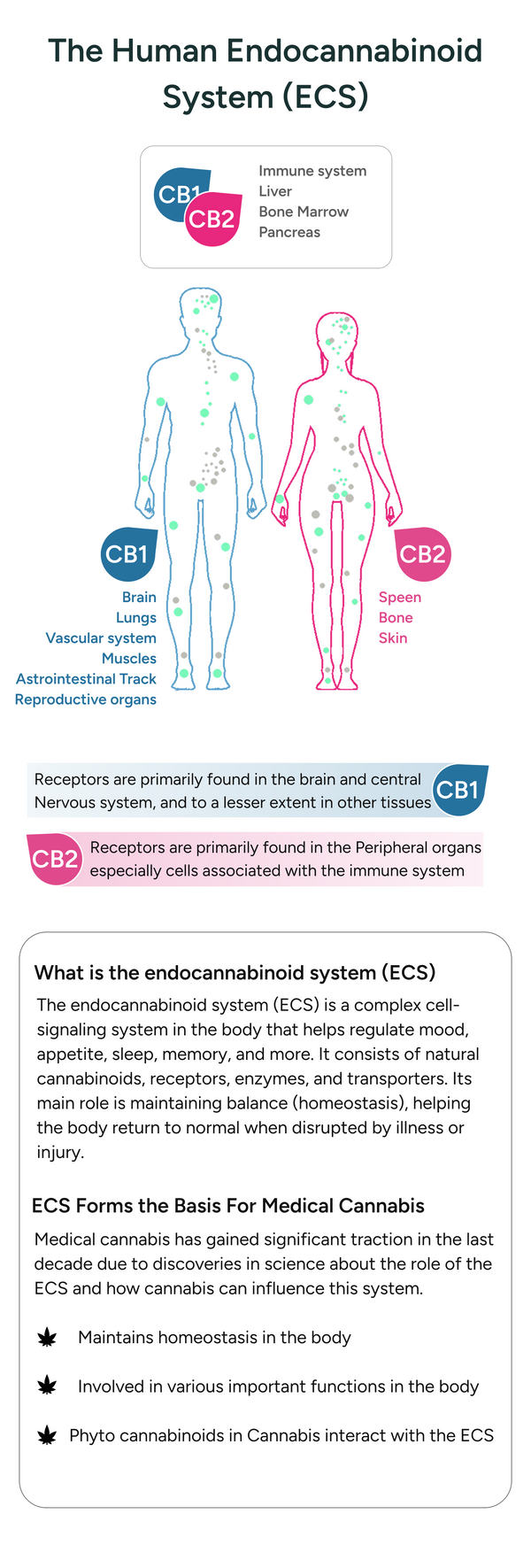 The Human Endocannabinoid System (ECS)

CB1
CB2
Immune system
Liver
Bone Marrow
Pancreas

CB1
Brain
Lungs
Vascular system
Muscles
Astrointestinal Track
Reproductive organs

CB2
Speen
Bone
Skin

Receptors are primarily found in the brain and central Nervous system, and to a lesser extent in other tissues CB1

CB2 Receptors are primarily found in the Peripheral organs especially cells associated with the immune system

What is the endocannabinoid system (ECS)

The endocannabinoid system (ECS) is a complex cell-signaling system in the body that helps regulate mood, appetite, sleep, memory, and more. It consists of natural cannabinoids, receptors, enzymes, and transporters. Its main role is maintaining balance (homeostasis), helping the body return to normal when disrupted by illness or injury.

ECS Forms the Basis For Medical Cannabis

Medical cannabis has gained significant traction in the last decade due to discoveries in science about the role of the ECS and how cannabis can influence this system.

Maintains homeostasis in the body

Involved in various important functions in the body

Phyto cannabinoids in Cannabis interact with the ECS